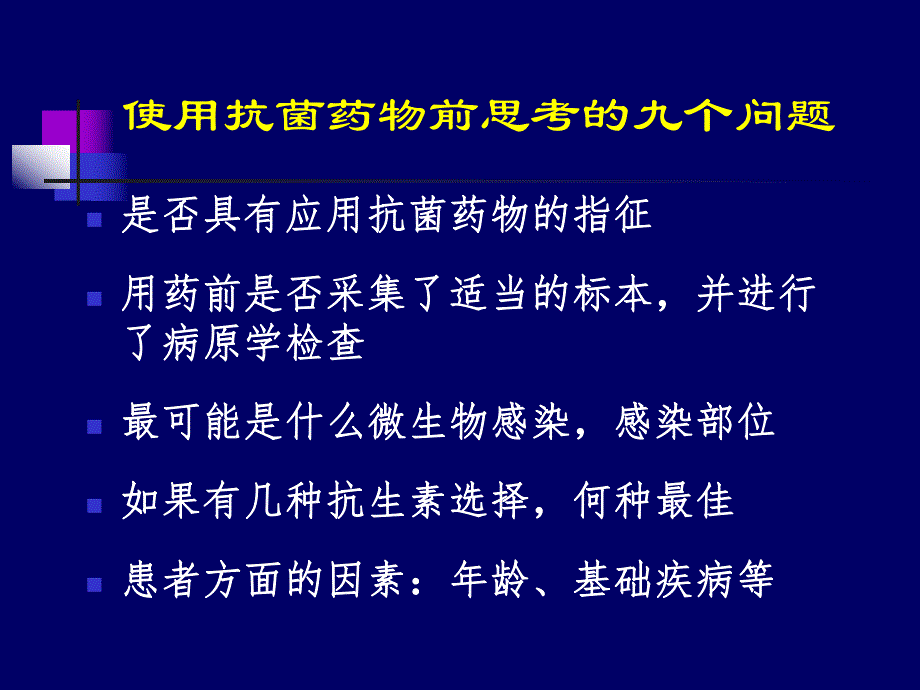 使用抗菌药物前思考的九个问题

是否具有应用抗菌药物的指征

用药前是否采集了适当的标本，并进行了病原学检查

最可能是什么微生物感染，感染部位

如果有几种抗生素选择，何种最佳

患者方面的因素：年龄、基础疾病等